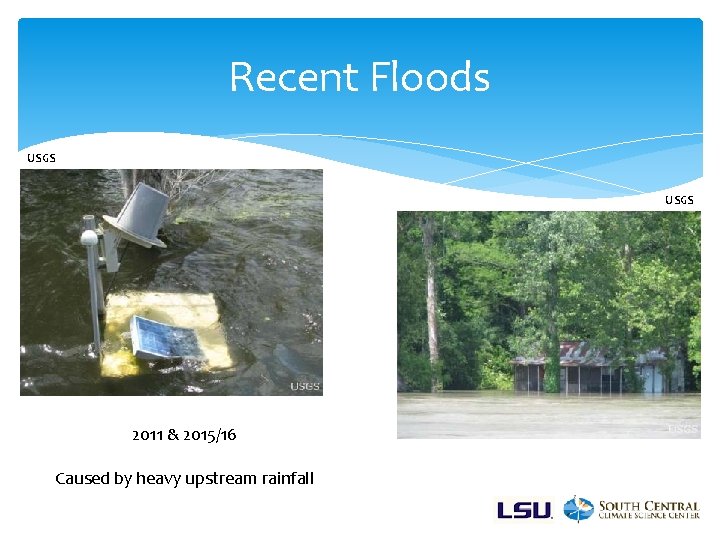 Recent Floods

USGS

USGS

USGS

USGS

2011 & 2015/16

Caused by heavy upstream rainfall

LSU

SOUTH CENTRAL
CLIMATE SCIENCE CENTER